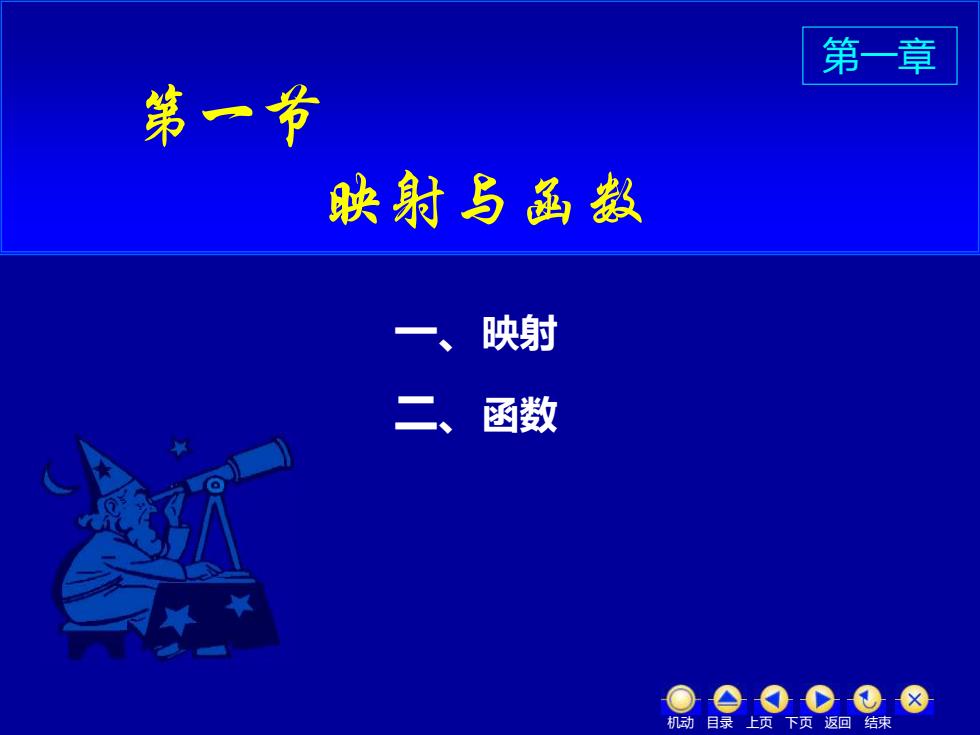 第一章

第一节

映射与函数

一、映射

二、函数

机动 目录 上页 下页 返回 结束